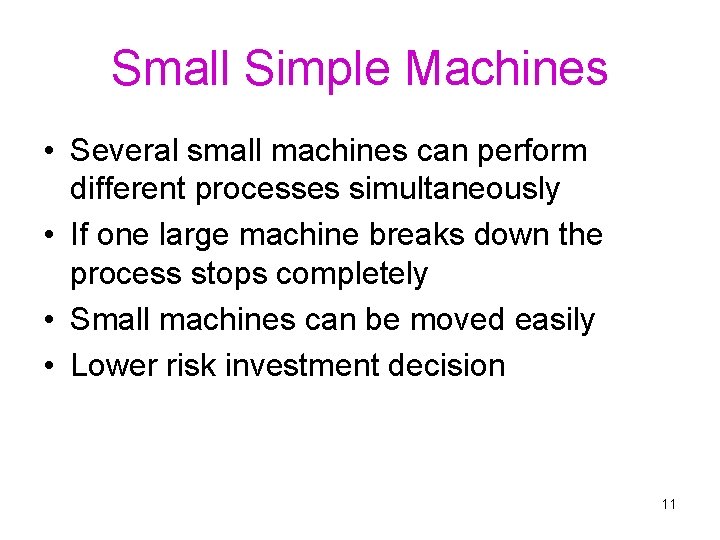 Small Simple Machines

• Several small machines can perform different processes simultaneously
• If one large machine breaks down the process stops completely
• Small machines can be moved easily
• Lower risk investment decision

11